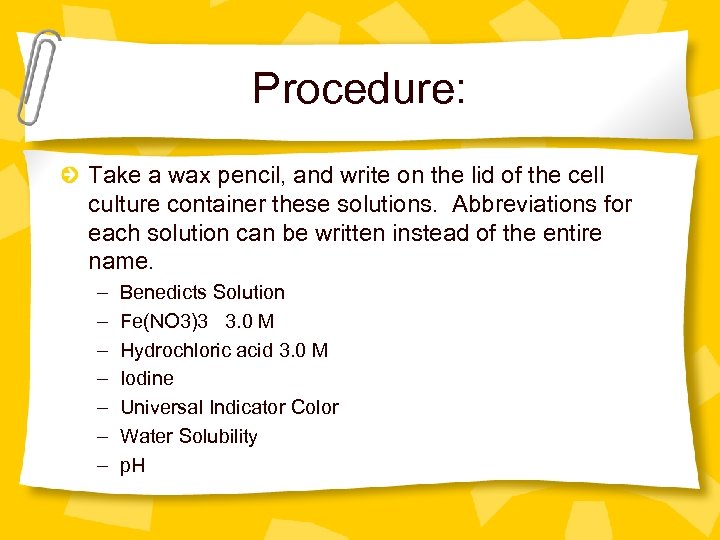 Procedure:

Take a wax pencil, and write on the lid of the cell culture container these solutions. Abbreviations for each solution can be written instead of the entire name.

– Benedicts Solution
– Fe(NO3)3 3.0 M
– Hydrochloric acid 3.0 M
– Iodine
– Universal Indicator Color
– Water Solubility
– pH